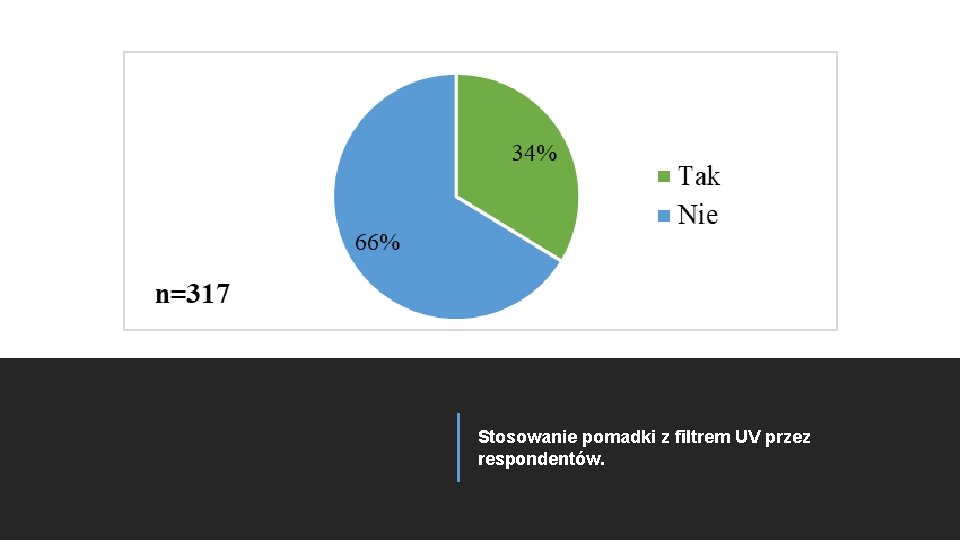 34%
66%
Tak
Nie
n=317

Stosowanie pomadki z filtrem UV przez respondentów.